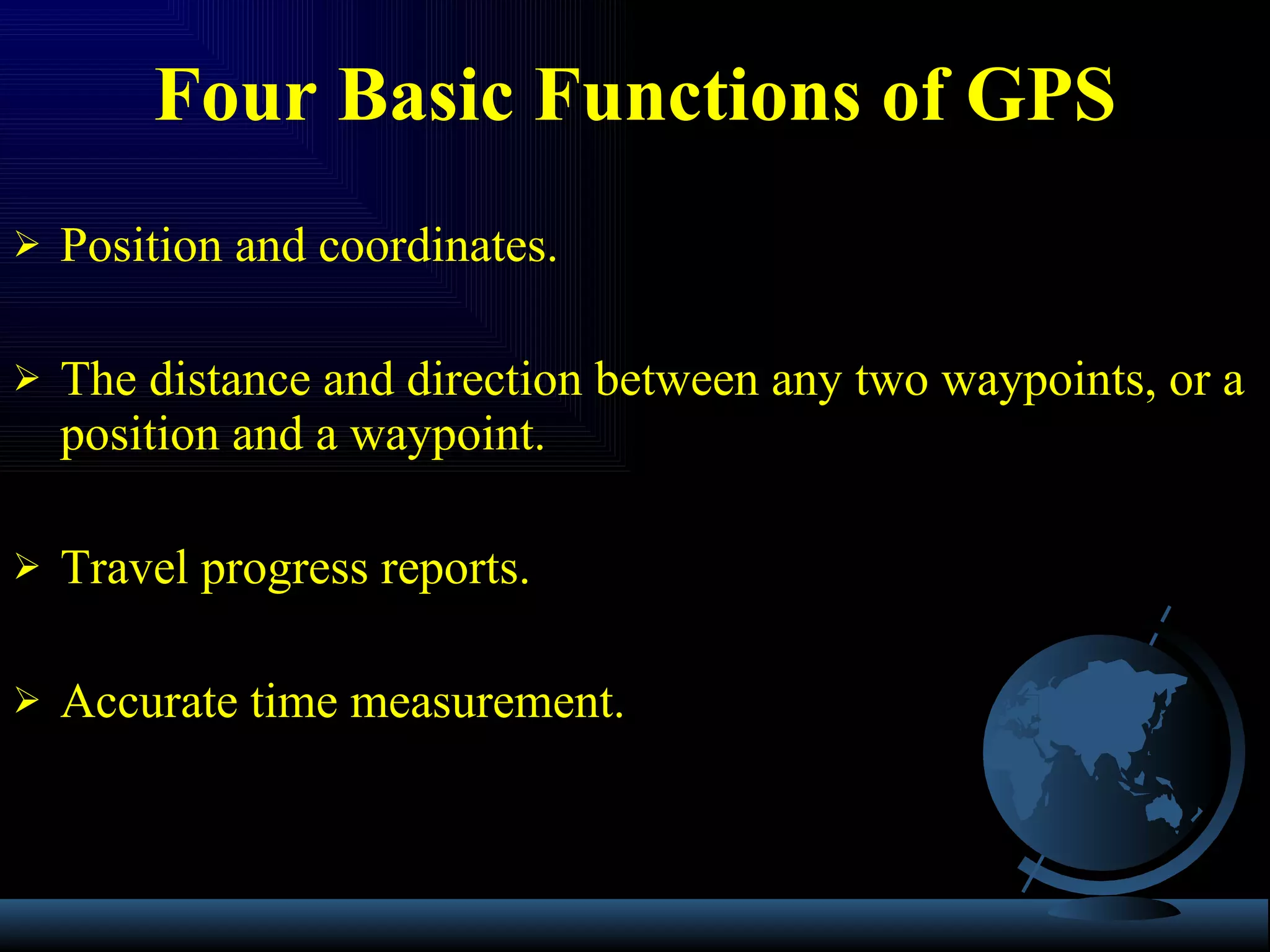 Four Basic Functions of GPS

➢ Position and coordinates.

➢ The distance and direction between any two waypoints, or a position and a waypoint.

➢ Travel progress reports.

➢ Accurate time measurement.